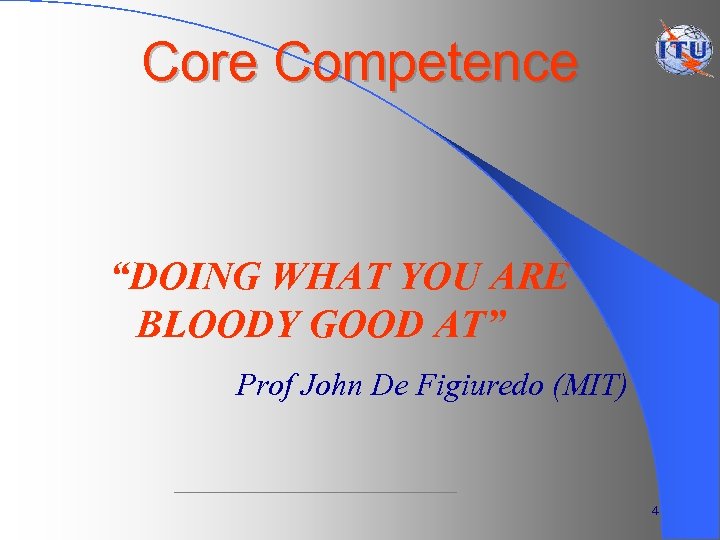 Core Competence

ITU

"DOING WHAT YOU ARE BLOODY GOOD AT"

Prof John De Figiuredo (MIT)

4